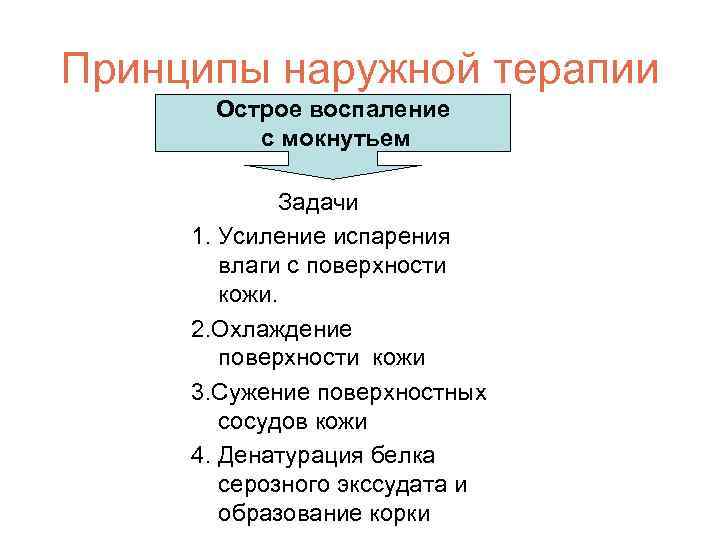 Принципы наружной терапии

Острое воспаление с мокнутьем

Задачи

1. Усиление испарения влаги с поверхности кожи.

2.Охлаждение поверхности кожи

3.Сужение поверхностных сосудов кожи

4. Денатурация белка серозного экссудата и образование корки